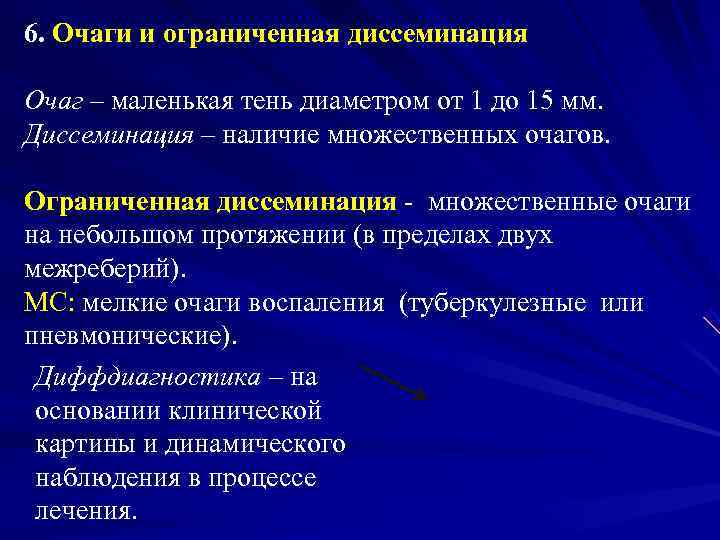 6. Очаги и ограниченная диссеминация

Очаг – маленькая тень диаметром от 1 до 15 мм.
Диссеминация – наличие множественных очагов.

Ограниченная диссеминация - множественные очаги на небольшом протяжении (в пределах двух межреберий).
МС: мелкие очаги воспаления (туберкулезные или пневмонические).

Диффдиагностика – на основании клинической картины и динамического наблюдения в процессе лечения.